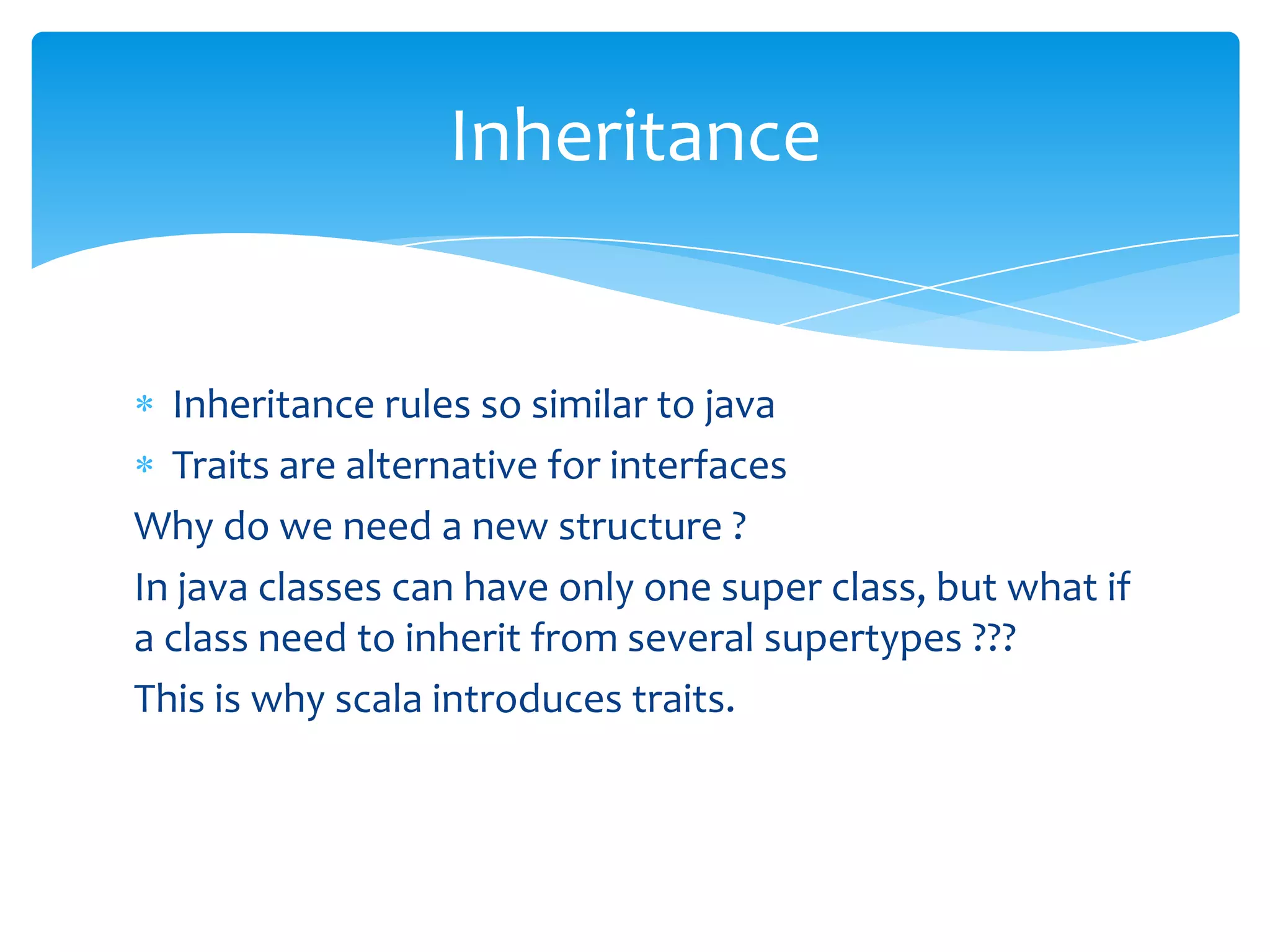 Inheritance

* Inheritance rules so similar to java
* Traits are alternative for interfaces

Why do we need a new structure ?

In java classes can have only one super class, but what if a class need to inherit from several supertypes ???

This is why scala introduces traits.